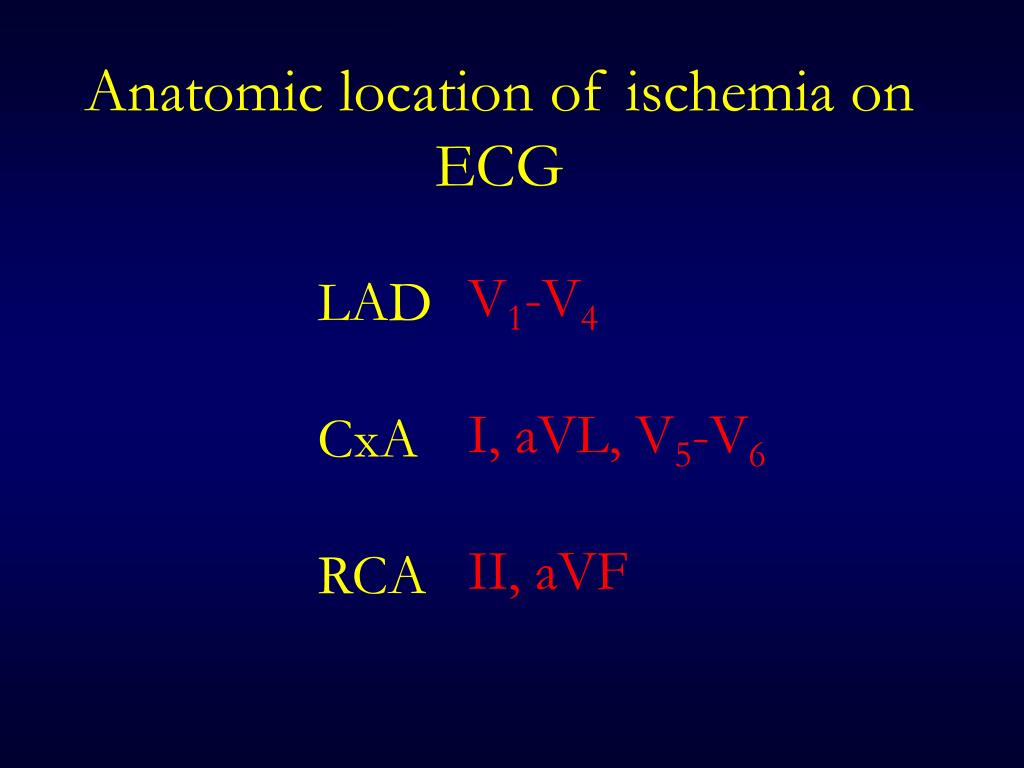 Anatomic location of ischemia on ECG

LAD $V_1$-$V_4$

CxA I, aVL, $V_5$-$V_6$

RCA II, aVF